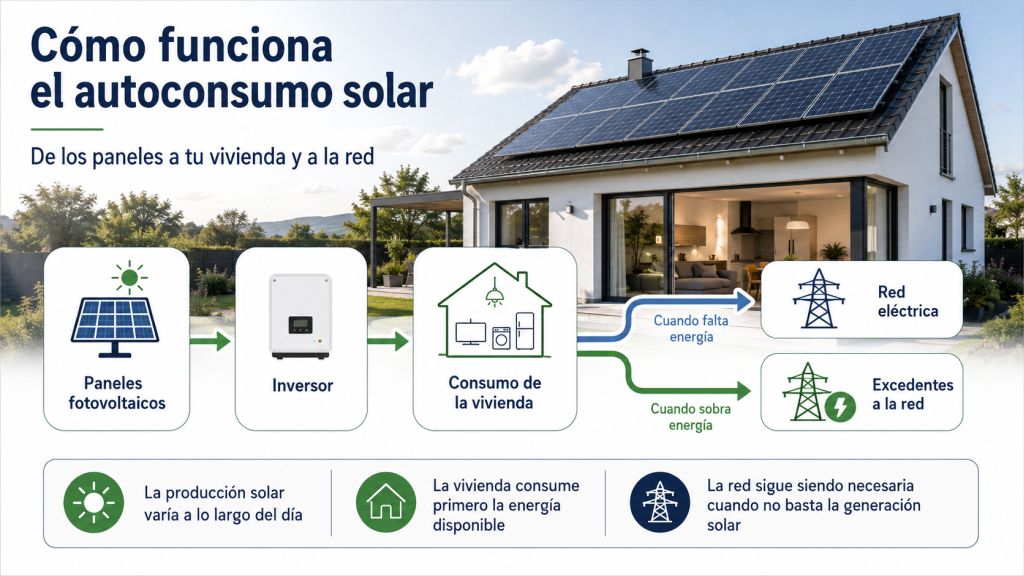 Cómo funciona el autoconsumo solar

De los paneles a tu vivienda y a la red

Paneles fotovoltaicos

Inversor

Consumo de la vivienda

Cuando falta energía

Red eléctrica

Cuando sobra energía

Excedentes a la red

La producción solar varía a lo largo del día

La vivienda consume primero la energía disponible

La red sigue siendo necesaria cuando no basta la generación solar